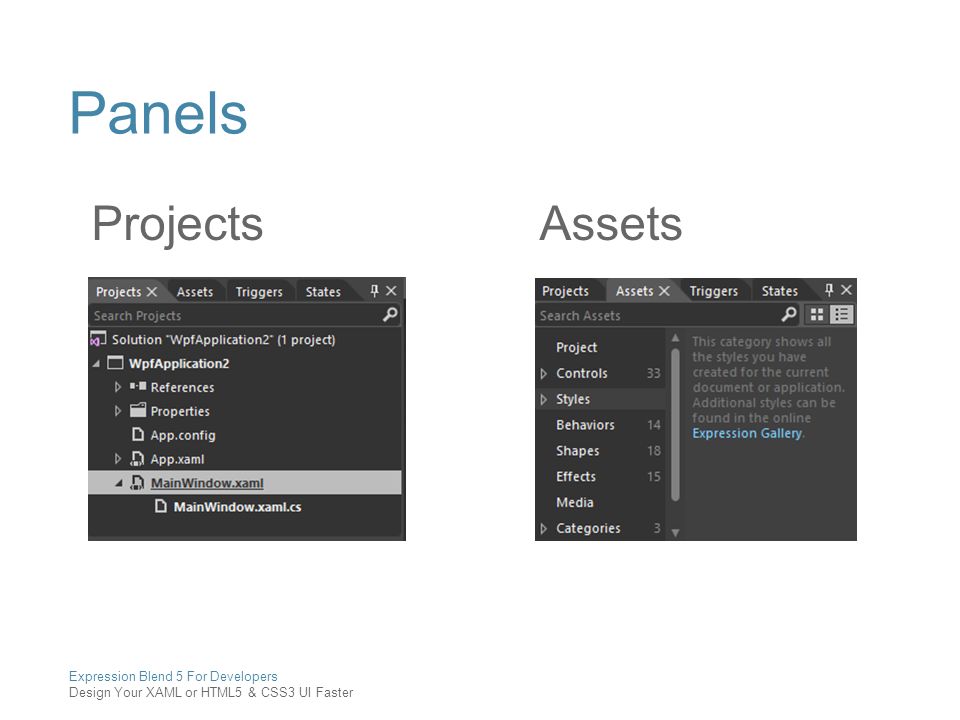 Panels

Projects

Projects Assets Triggers States

Search Projects

Solution "WpfApplication2" (1 project)

WpfApplication2

References

Properties

App.config

App.xaml

MainWindow.xaml

MainWindow.xaml.cs

Assets

Projects Assets Triggers States

Search Assets

Project

Controls 33

Styles

Behaviors 14

Shapes 18

Effects 15

Media

Categories 3

This category shows all the styles you have created for the current document or application. Additional styles can be found in the online Expression Gallery.

Expression Blend 5 For Developers
Design Your XAML or HTML5 & CSS3 UI Faster